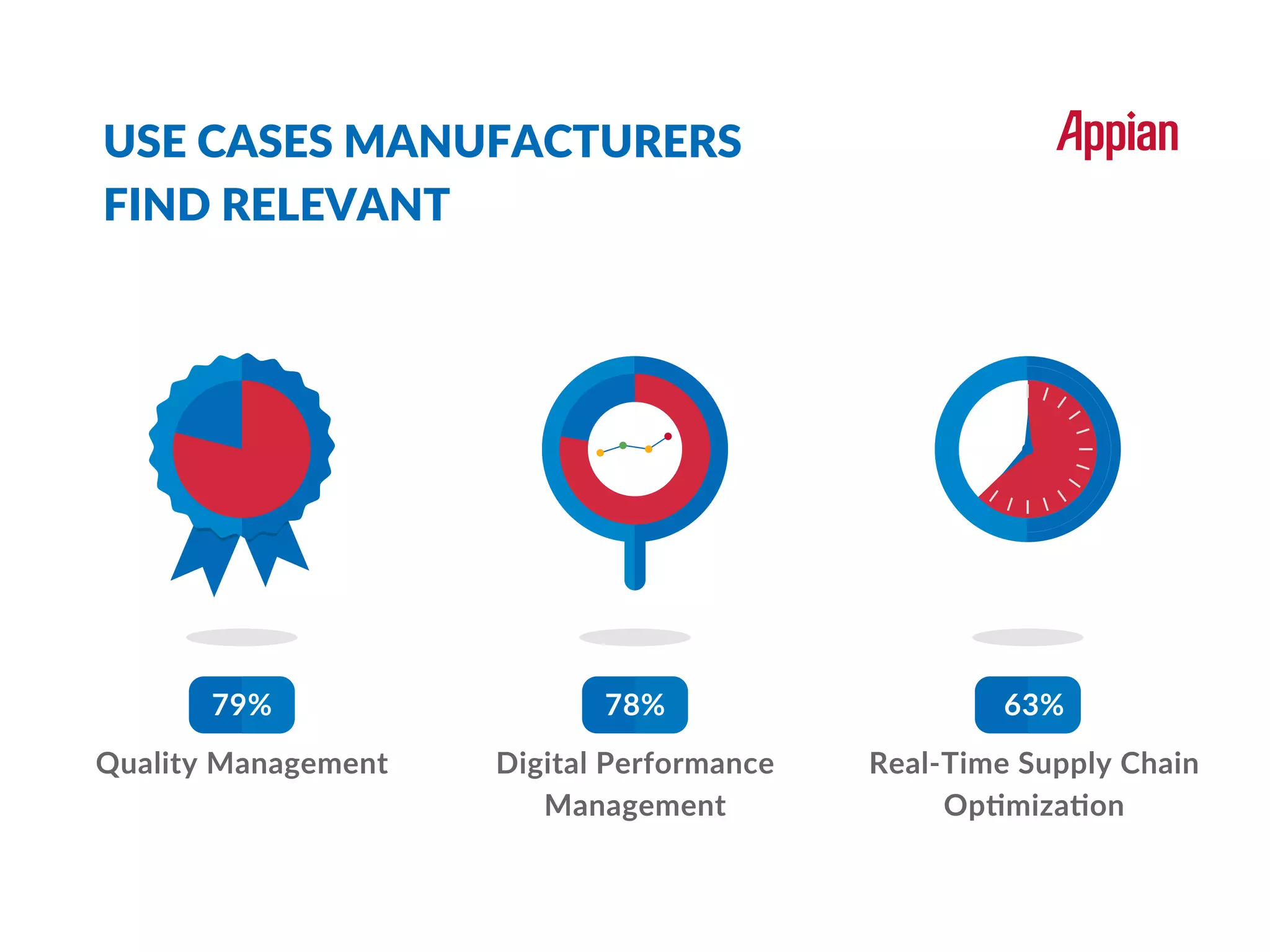 USE CASES MANUFACTURERS FIND RELEVANT

Appian

79%
Quality Management

78%
Digital Performance Management

63%
Real-Time Supply Chain Optimization